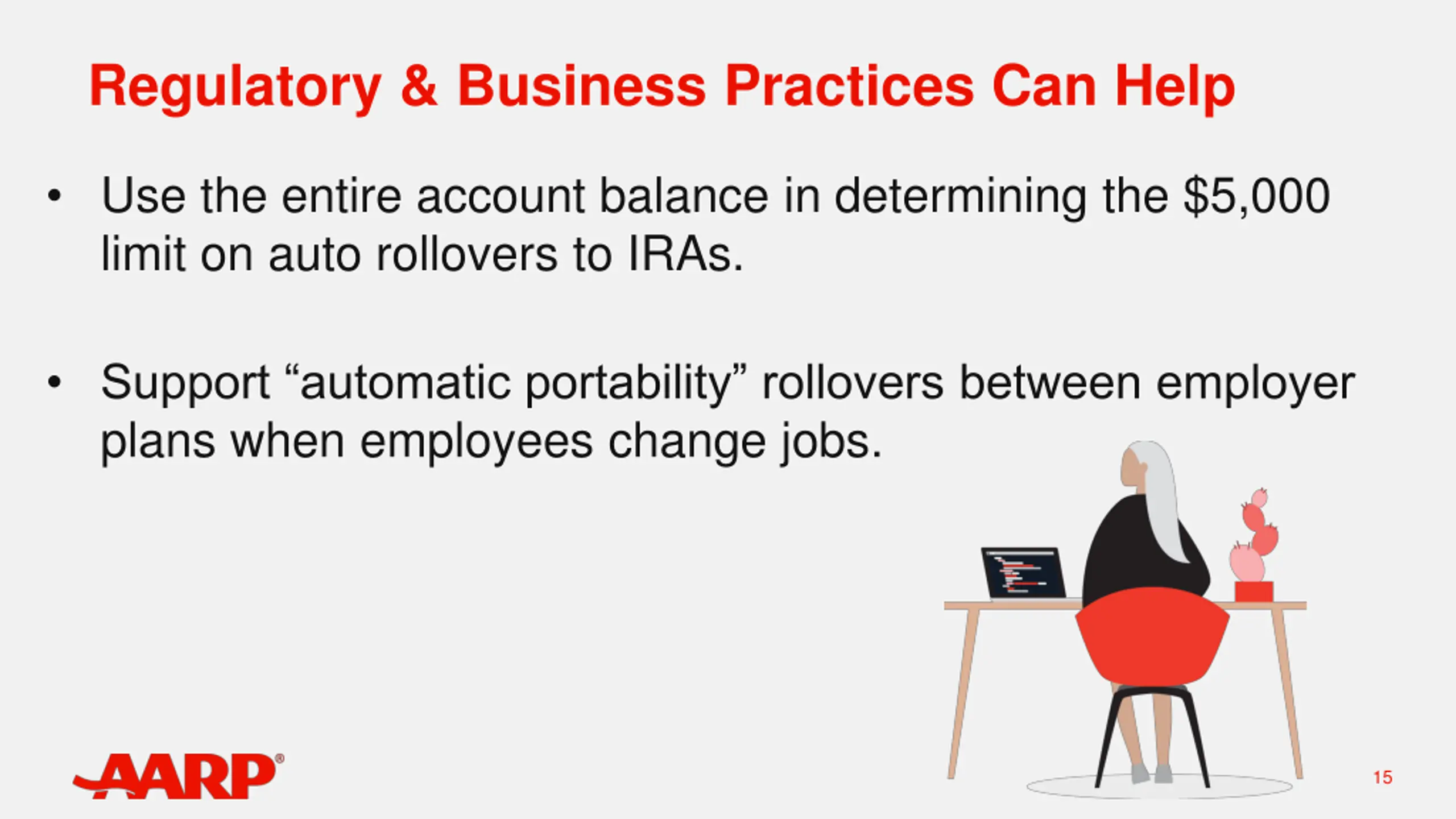 Regulatory & Business Practices Can Help

• Use the entire account balance in determining the \$5,000 limit on auto rollovers to IRAs.

• Support “automatic portability” rollovers between employer plans when employees change jobs.

AARP®

15